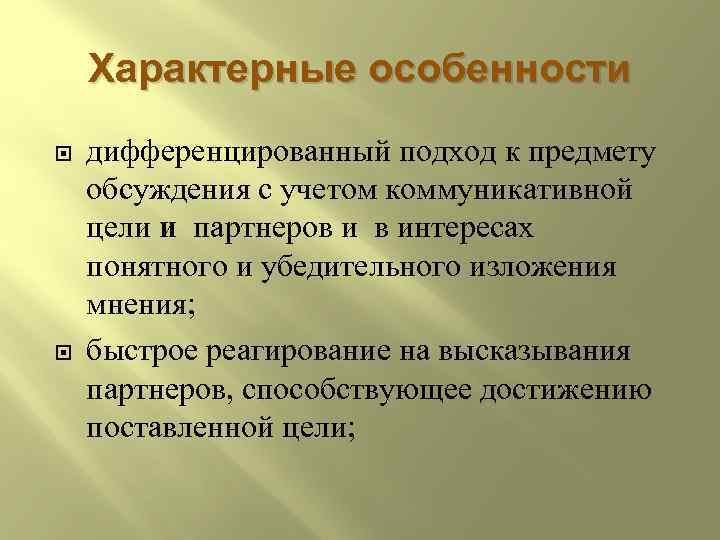 Характерные особенности

дифференцированный подход к предмету обсуждения с учетом коммуникативной цели и партнеров и в интересах понятного и убедительного изложения мнения;

быстрое реагирование на высказывания партнеров, способствующее достижению поставленной цели;